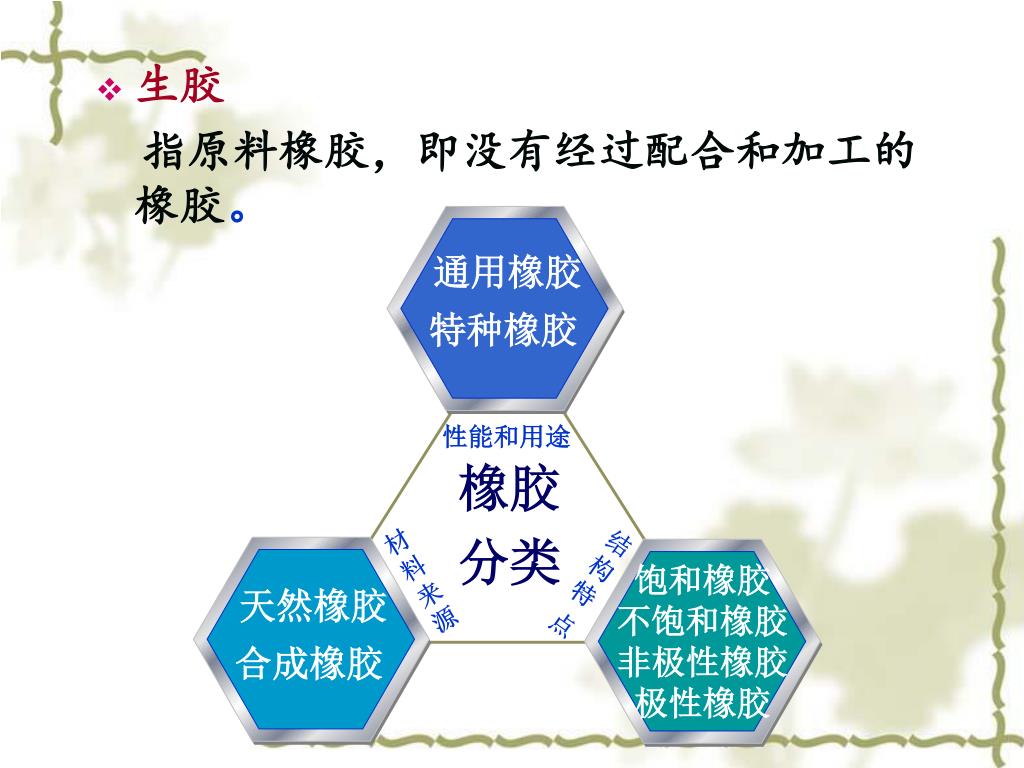 ❖ 生胶

指原料橡胶，即没有经过配合和加工的橡胶。

通用橡胶
特种橡胶

性能和用途

橡胶
分类

材料来源

结构特点

天然橡胶
合成橡胶

饱和橡胶
不饱和橡胶
非极性橡胶
极性橡胶